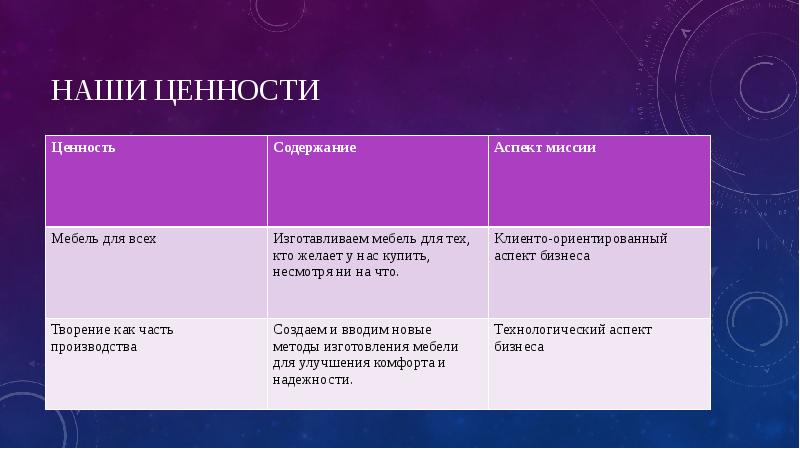 НАШИ ЦЕННОСТИ

| Ценность | Содержание | Аспект миссии |
|---|---|---|
| Мебель для всех | Изготавливаем мебель для тех, кто желает у нас купить, несмотря ни на что. | Клиенто-ориентированный аспект бизнеса |
| Творение как часть производства | Создаем и вводим новые методы изготовления мебели для улучшения комфорта и надежности. | Технологический аспект бизнеса |